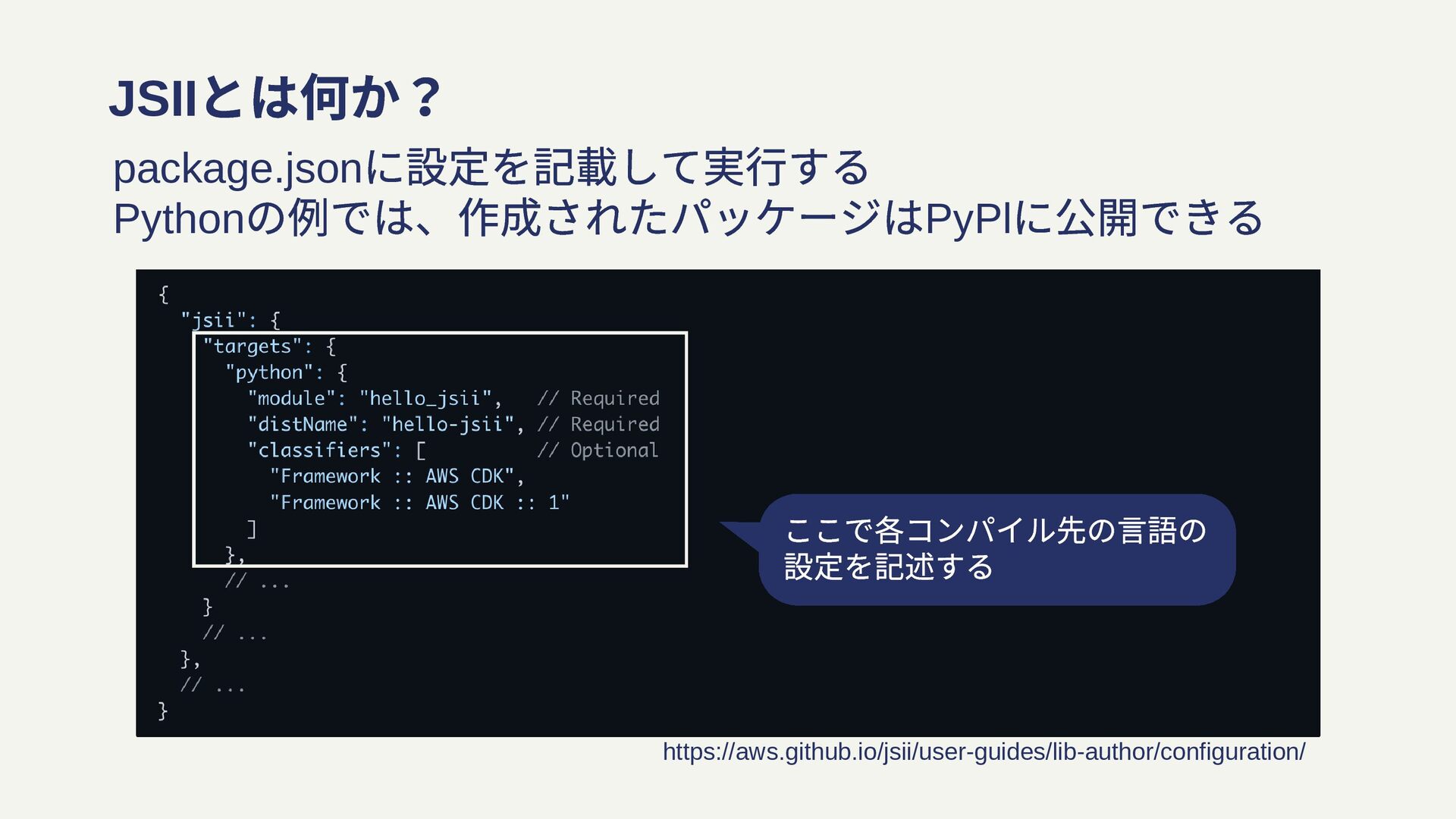 JSIIとは何か？

package.jsonに設定を記載して実行する
Pythonの例では、作成されたパッケージはPyPIに公開できる

{
  "jsii": {
    "targets": {
      "python": {
        "module": "hello_jsii",    // Required
        "distName": "hello-jsii", // Required
        "classifiers": [          // Optional
          "Framework :: AWS CDK",
          "Framework :: AWS CDK :: 1"
        ]
      },
      // ...
    }
    // ...
  },
  // ...
}

ここで各コンパイル先の言語の設定を記述する

https://aws.github.io/jsii/user-guides/lib-author/configuration/